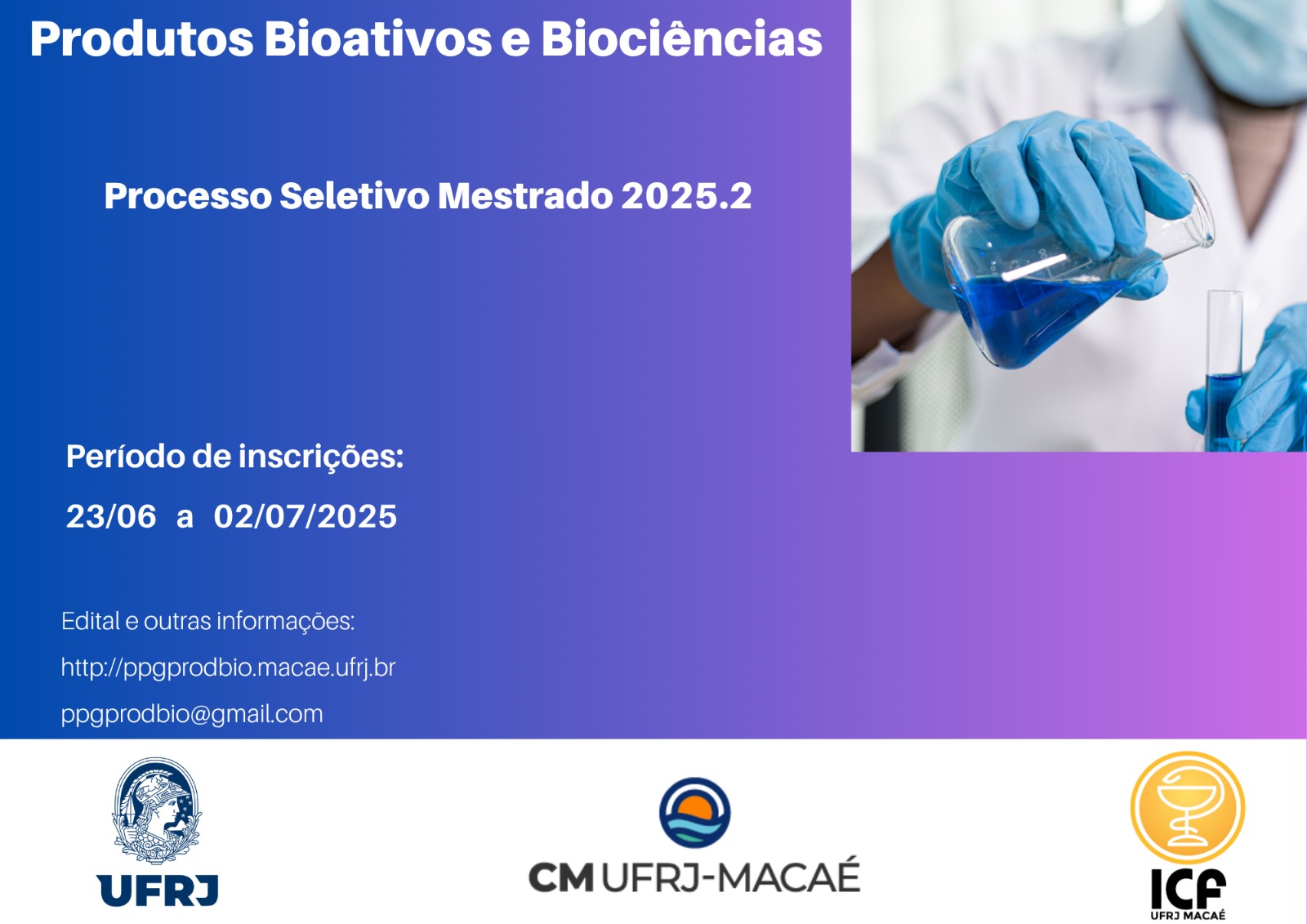 Produtos Bioativos e Biociências

Processo Seletivo Mestrado 2025.2

Período de inscrições:

23/06 a 02/07/2025

Edital e outras informações:

http://ppgprodbio.macae.ufrj.br

ppgprodbio@gmail.com

UFRJ

CM UFRJ-MACAÉ

ICF
UFRJ MACAÉ